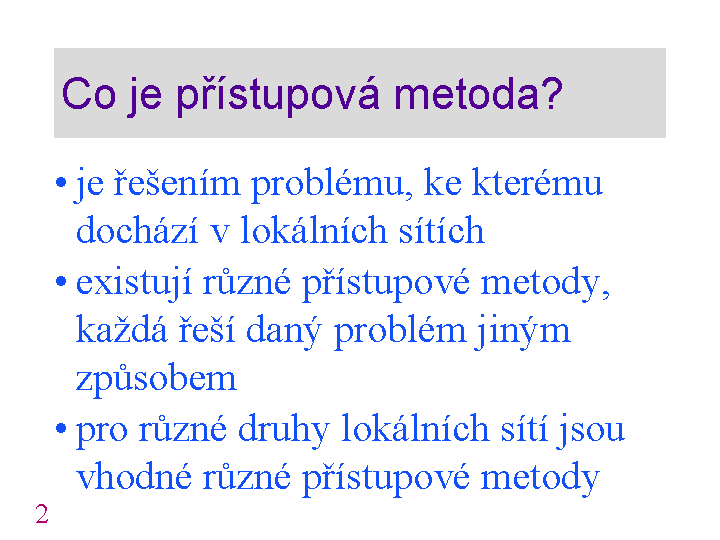 Co je přístupová metoda?

• je řešením problému, ke kterému dochází v lokálních sítích

• existují různé přístupové metody, každá řeší daný problém jiným způsobem

• pro různé druhy lokálních sítí jsou vhodné různé přístupové metody

2